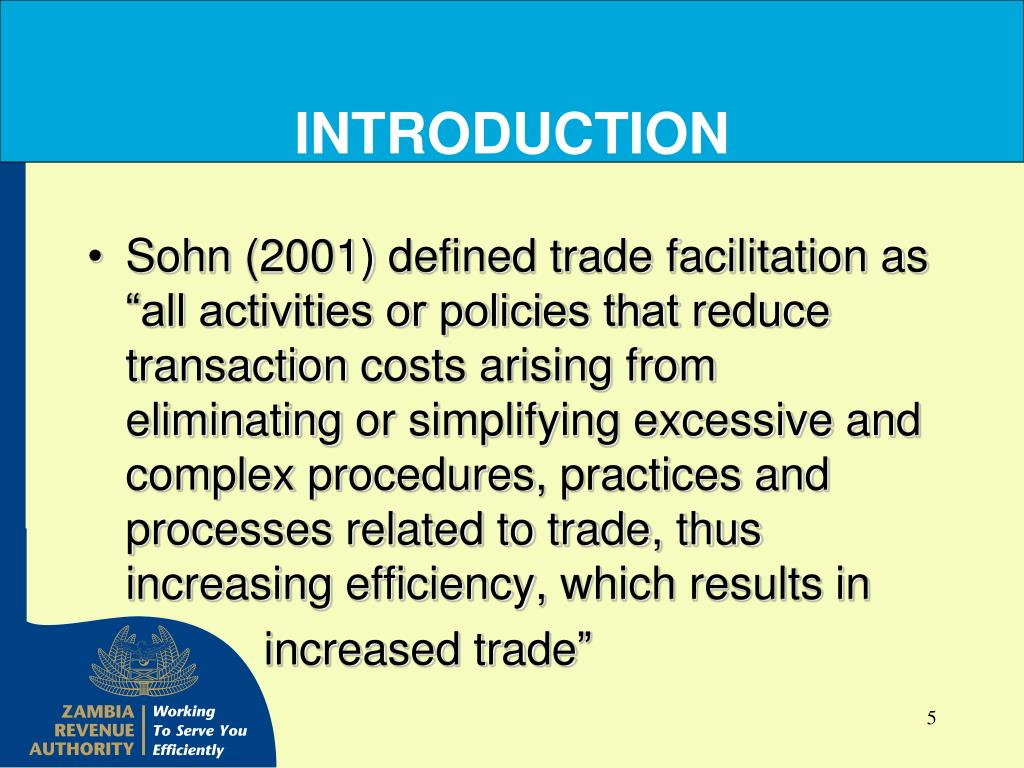 INTRODUCTION

• Sohn (2001) defined trade facilitation as “all activities or policies that reduce transaction costs arising from eliminating or simplifying excessive and complex procedures, practices and processes related to trade, thus increasing efficiency, which results in increased trade”

ZAMBIA REVENUE AUTHORITY

Working To Serve You Efficiently

5